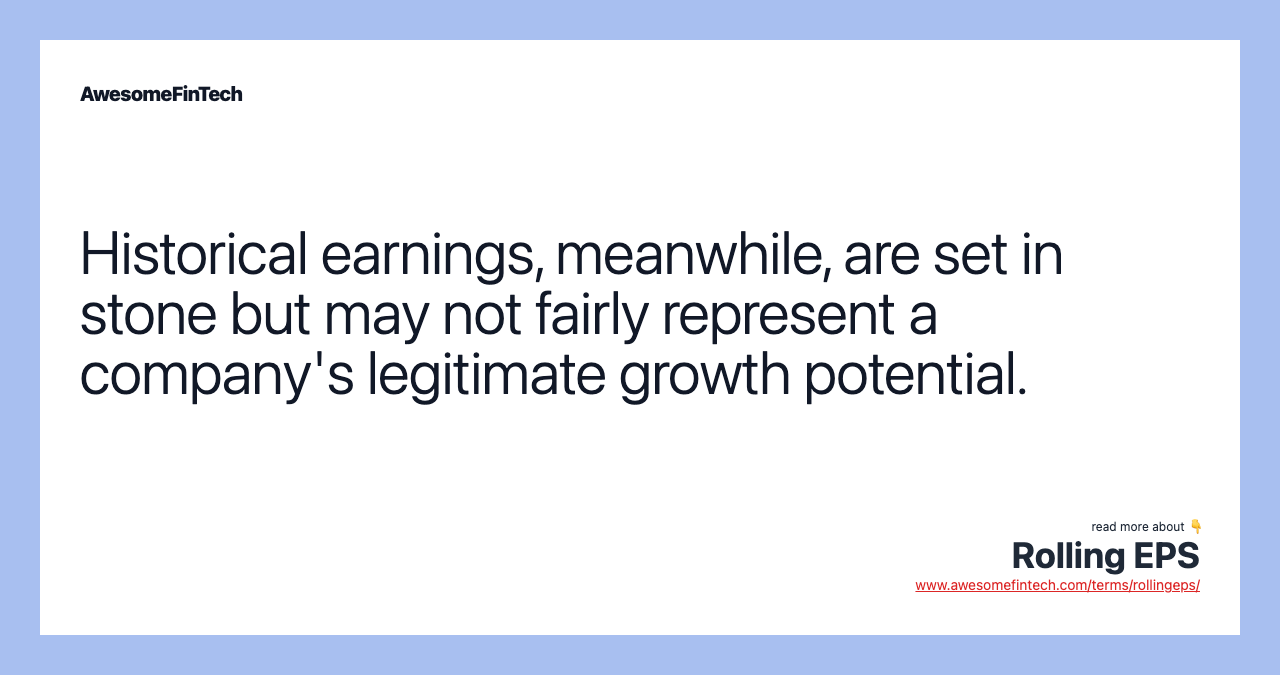 AwesomeFinTech

Historical earnings, meanwhile, are set in stone but may not fairly represent a company's legitimate growth potential.

read more about 👇
Rolling EPS
www.awesomefintech.com/terms/rollingeps/